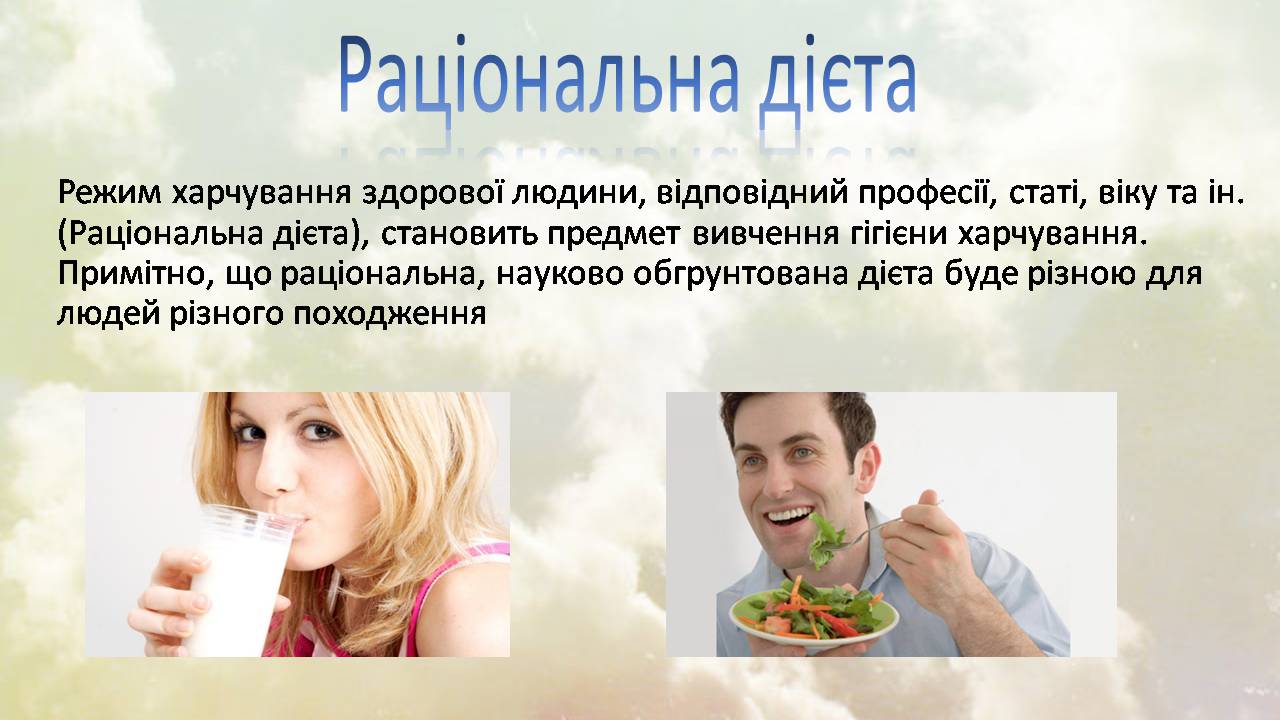 Раціональна дієта

Режим харчування здорової людини, відповідний професії, статі, віку та ін. (Раціональна дієта), становить предмет вивчення гігієни харчування. Примітно, що раціональна, науково обгрунтована дієта буде різною для людей різного походження